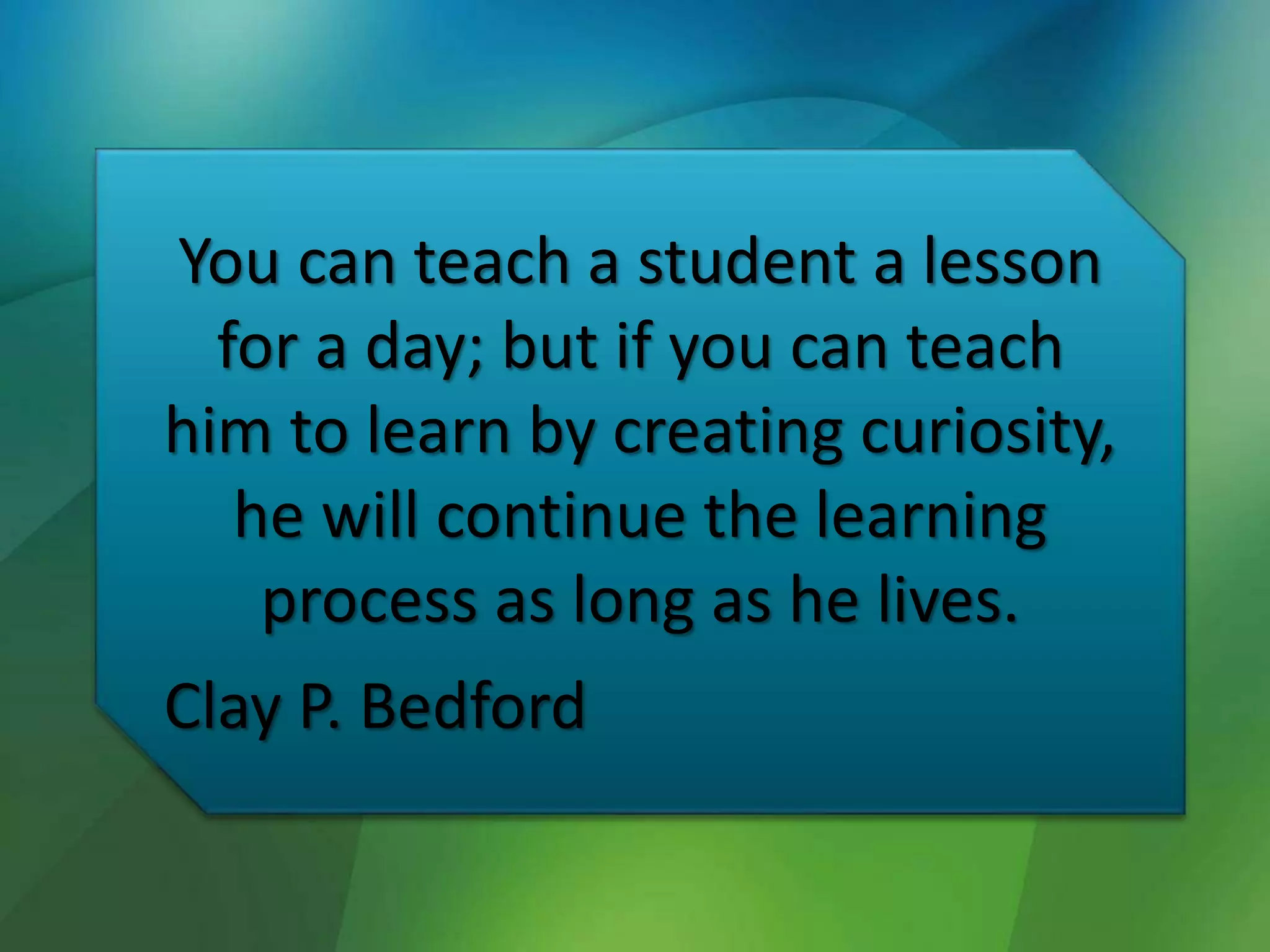 You can teach a student a lesson for a day; but if you can teach him to learn by creating curiosity, he will continue the learning process as long as he lives.

Clay P. Bedford